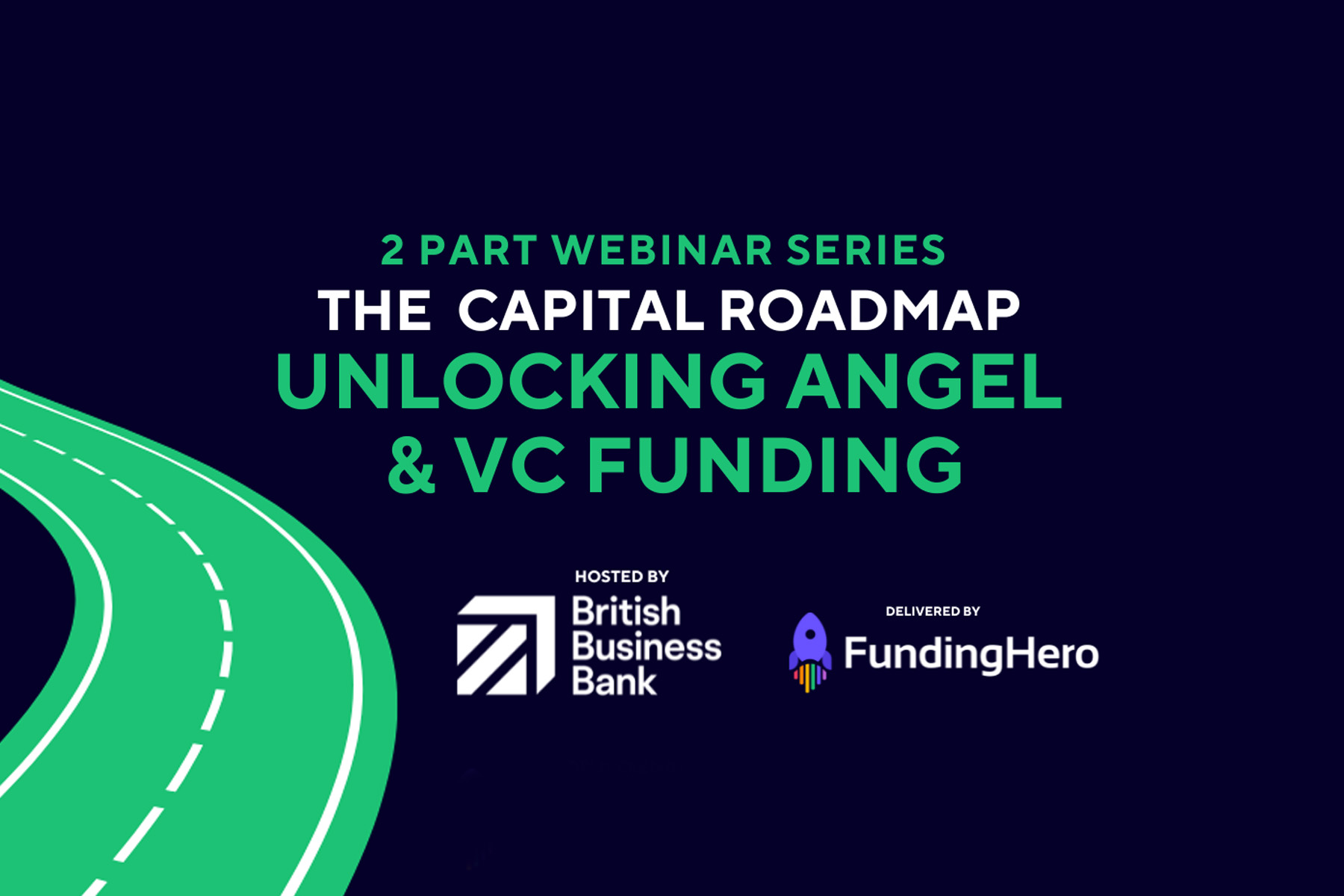 2 PART WEBINAR SERIES
THE CAPITAL ROADMAP
UNLOCKING ANGEL & VC FUNDING

HOSTED BY
British Business Bank

DELIVERED BY
FundingHero